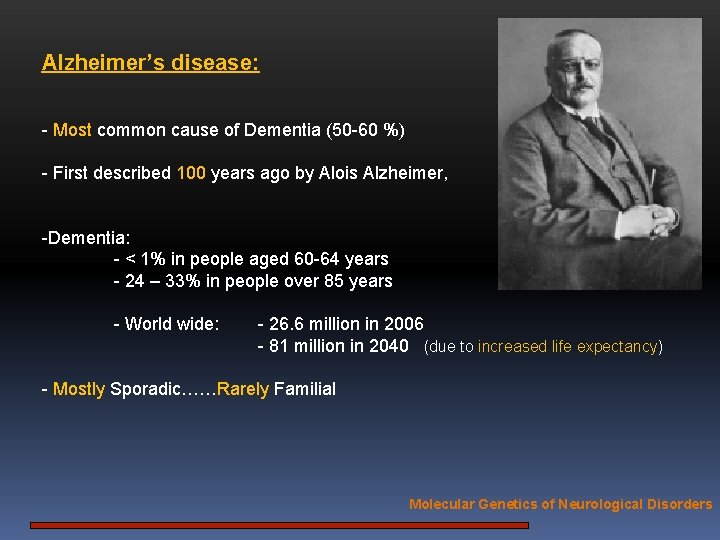 Alzheimer's disease:

- Most common cause of Dementia (50-60 %)

- First described 100 years ago by Alois Alzheimer,

-Dementia:
- < 1% in people aged 60-64 years
- 24 – 33% in people over 85 years

- World wide: - 26.6 million in 2006
- 81 million in 2040 (due to increased life expectancy)

- Mostly Sporadic……Rarely Familial

Molecular Genetics of Neurological Disorders